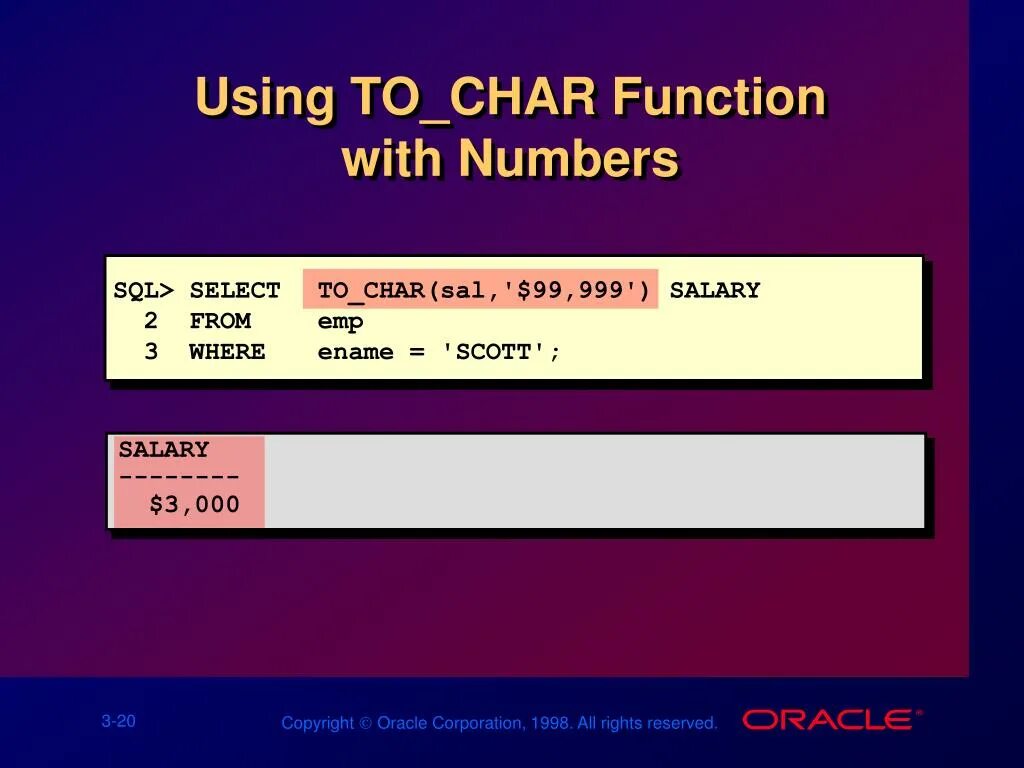 Using TO_CHAR Function with Numbers

SQL> SELECT TO_CHAR(sal,'$99,999') SALARY
2 FROM emp
3 WHERE ename = 'SCOTT';

SALARY
--------
$3,000

3-20

Copyright © Oracle Corporation, 1998. All rights reserved.

ORACLE®